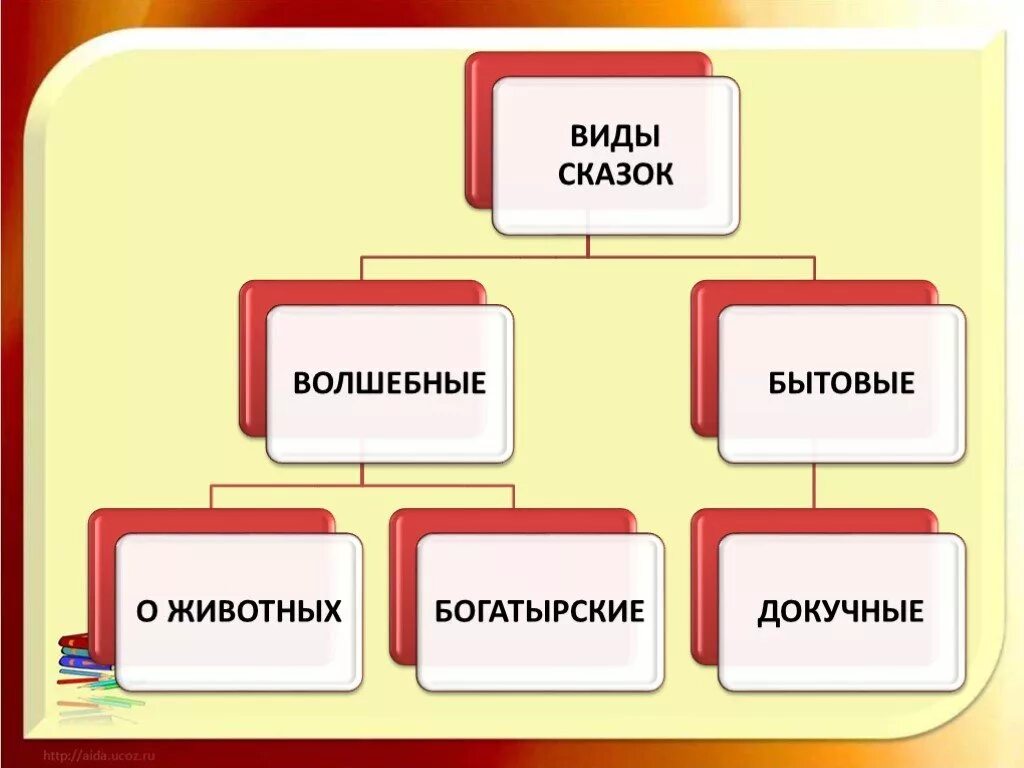 ВИДЫ СКАЗОК

ВОЛШЕБНЫЕ

БЫТОВЫЕ

О ЖИВОТНЫХ

БОГАТЫРСКИЕ

ДОКУЧНЫЕ

http://aida.ucoz.ru